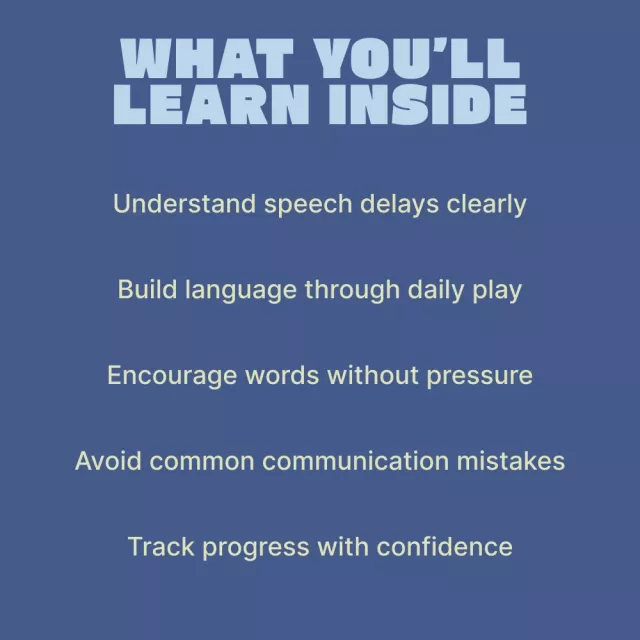 WHAT YOU'LL LEARN INSIDE

Understand speech delays clearly

Build language through daily play

Encourage words without pressure

Avoid common communication mistakes

Track progress with confidence